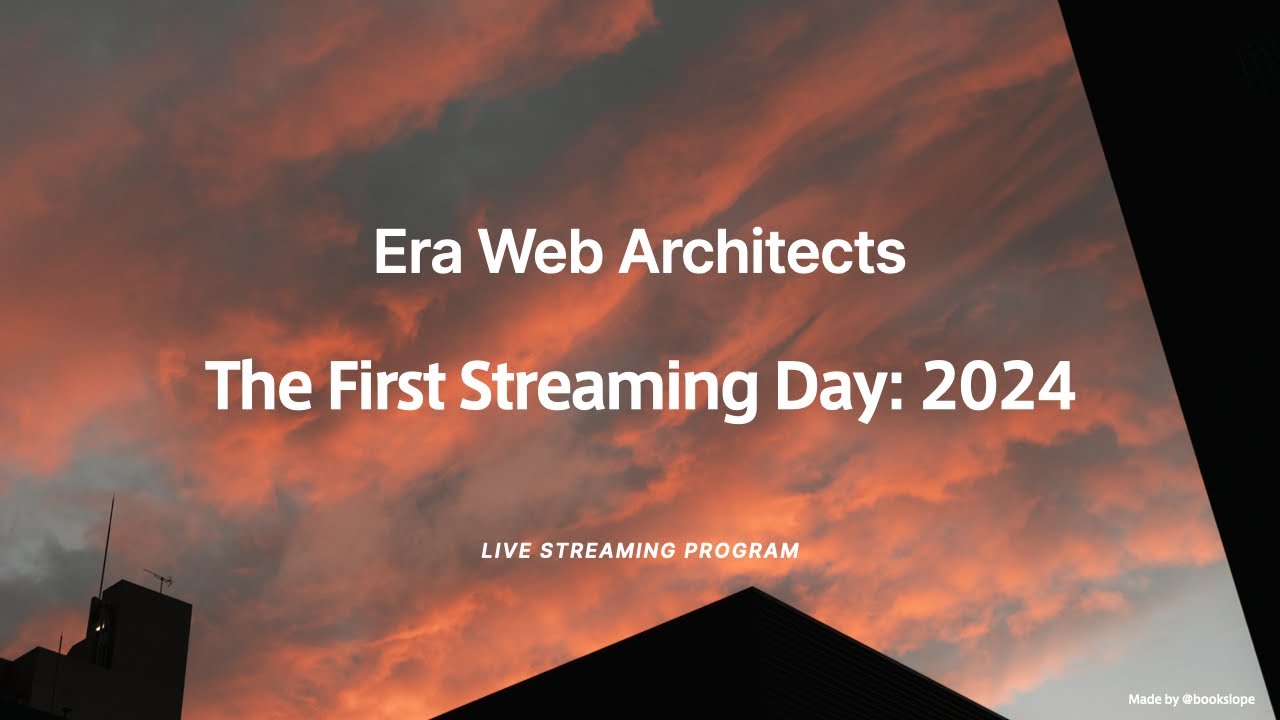 Era Web Architects

The First Streaming Day: 2024

LIVE STREAMING PROGRAM

Made by @bookslope